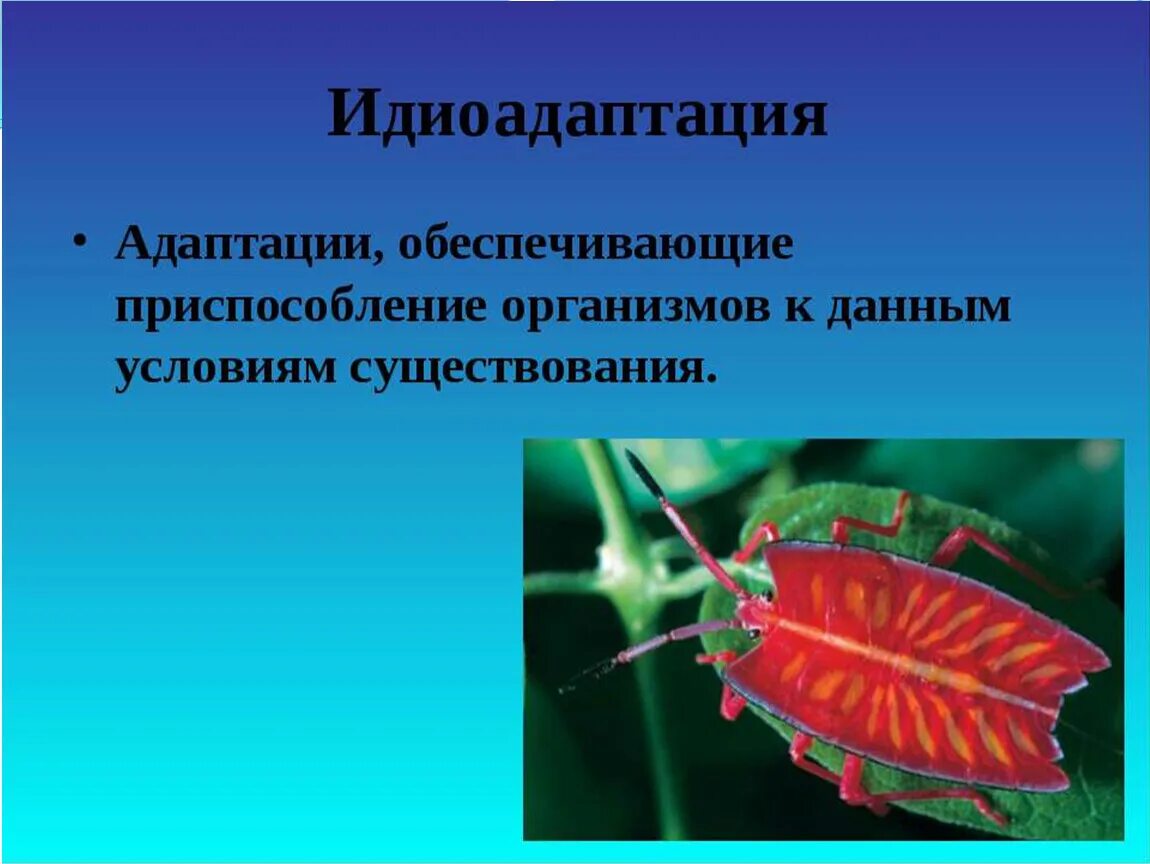 Идиоадаптация

• Адаптации, обеспечивающие приспособление организмов к данным условиям существования.